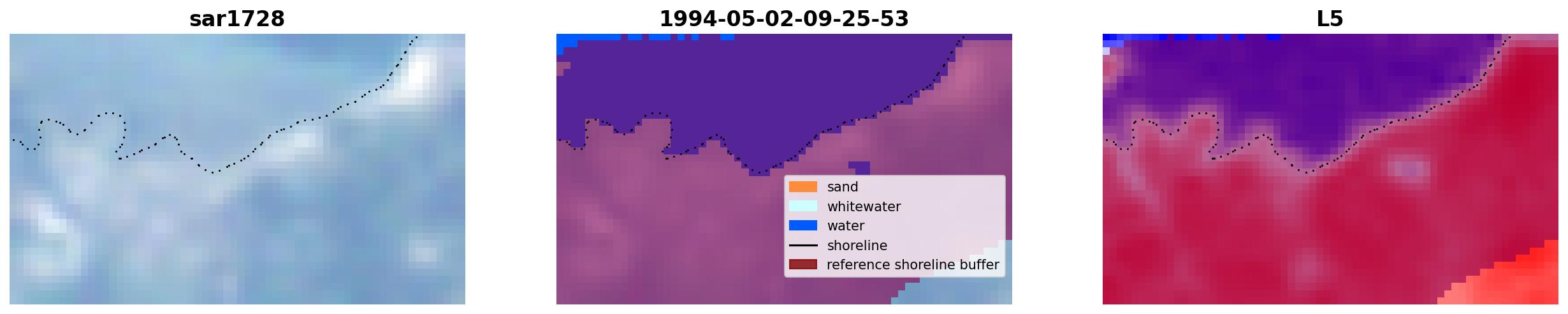 sar1728

1994-05-02-09-25-53

sand
whitewater
water
shoreline
reference shoreline buffer

L5